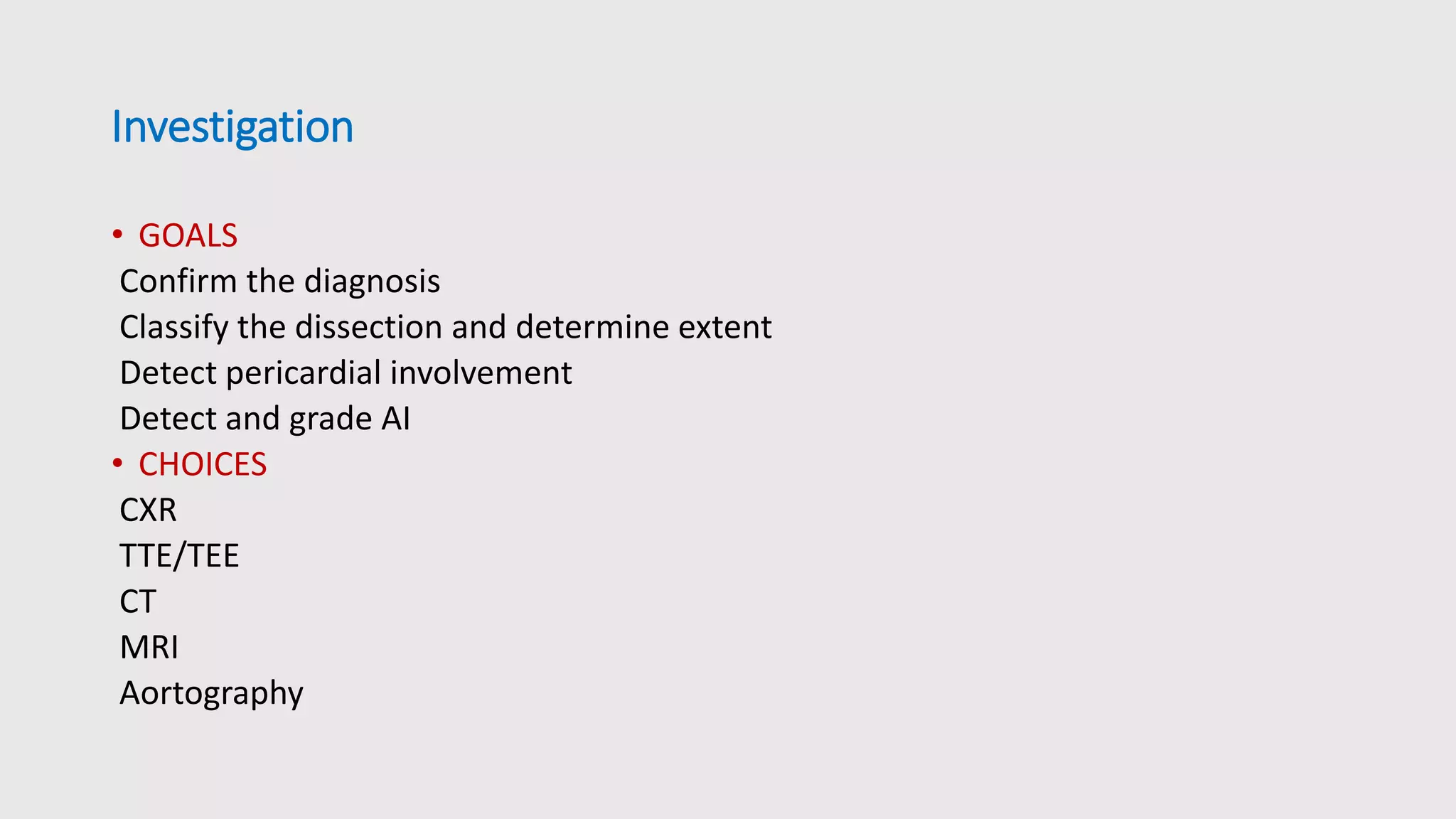 Investigation

• GOALS
Confirm the diagnosis
Classify the dissection and determine extent
Detect pericardial involvement
Detect and grade AI
• CHOICES
CXR
TTE/TEE
CT
MRI
Aortography